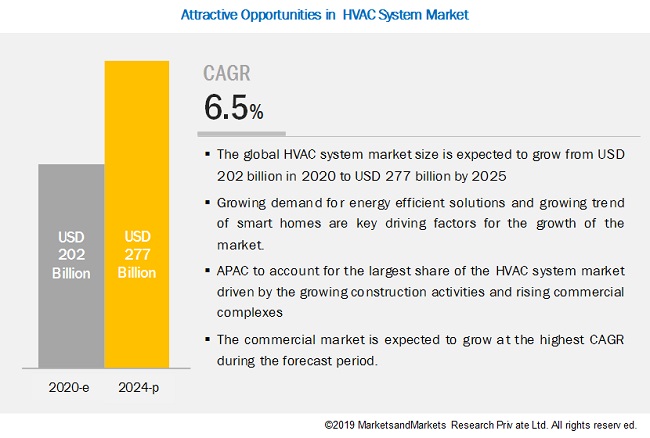 Attractive Opportunities in HVAC System Market

USD 202 Billion

USD 277 Billion

2020-e

2024-p

CAGR
6.5%

▪ The global HVAC system market size is expected to grow from USD 202 billion in 2020 to USD 277 billion by 2025

▪ Growing demand for energy efficient solutions and growing trend of smart homes are key driving factors for the growth of the market.

▪ APAC to account for the largest share of the HVAC system market driven by the growing construction activities and rising commercial complexes

▪ The commercial market is expected to grow at the highest CAGR during the forecast period.

©2019 MarketsandMarkets Research Private Ltd. All rights reserved.